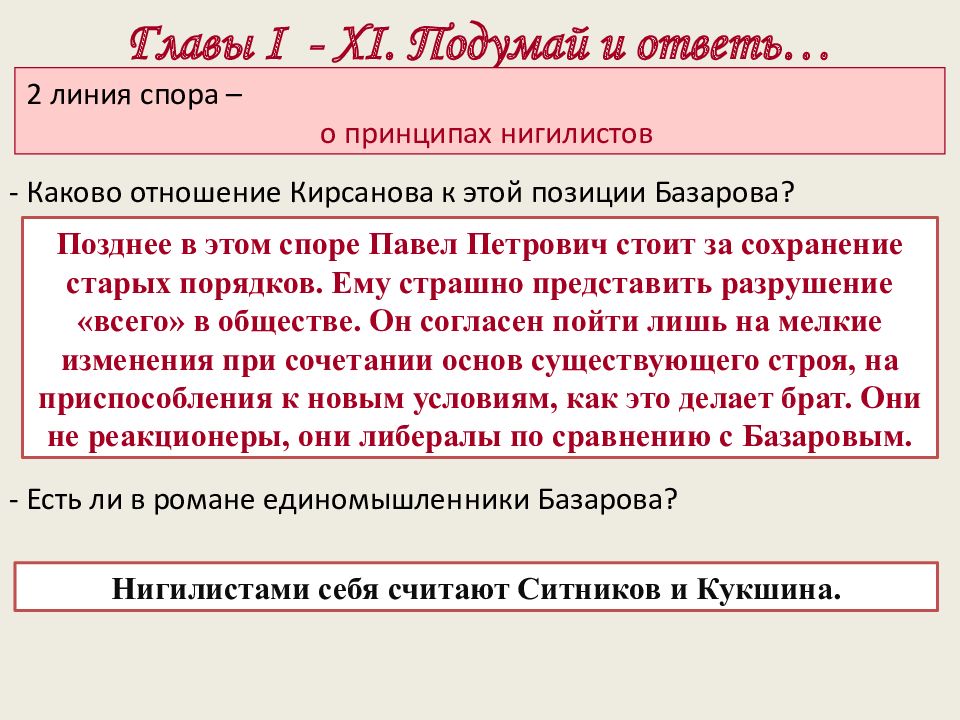 Главы I – XI. Подумай и ответь…

2 линия спора –
о принципах нигилистов

- Каково отношение Кирсанова к этой позиции Базарова?

Позднее в этом споре Павел Петрович стоит за сохранение старых порядков. Ему страшно представить разрушение «всего» в обществе. Он согласен пойти лишь на мелкие изменения при сочетании основ существующего строя, на приспособления к новым условиям, как это делает брат. Они не реакционеры, они либералы по сравнению с Базаровым.

- Есть ли в романе единомышленники Базарова?

Нигилистами себя считают Ситников и Кукшина.